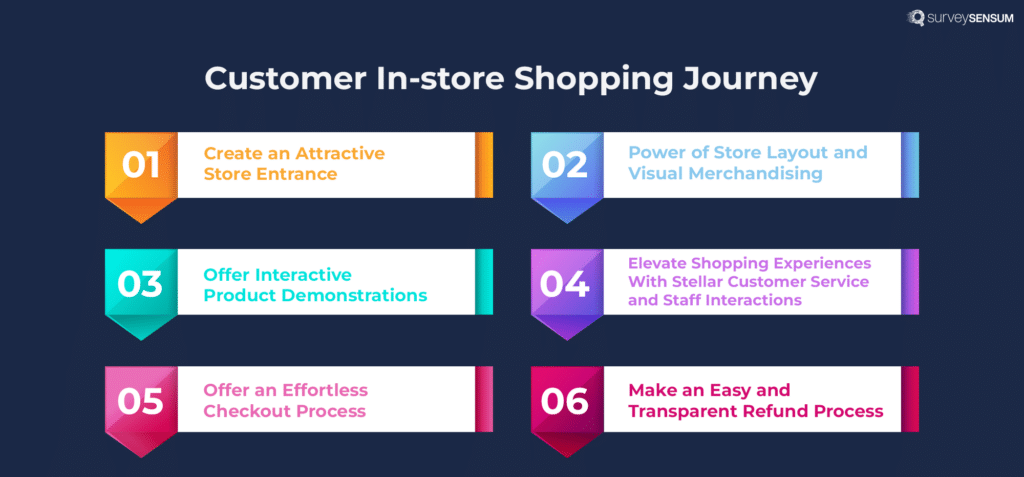 surveySENSUM

Customer In-store Shopping Journey

01 Create an Attractive Store Entrance

02 Power of Store Layout and Visual Merchandising

03 Offer Interactive Product Demonstrations

04 Elevate Shopping Experiences With Stellar Customer Service and Staff Interactions

05 Offer an Effortless Checkout Process

06 Make an Easy and Transparent Refund Process